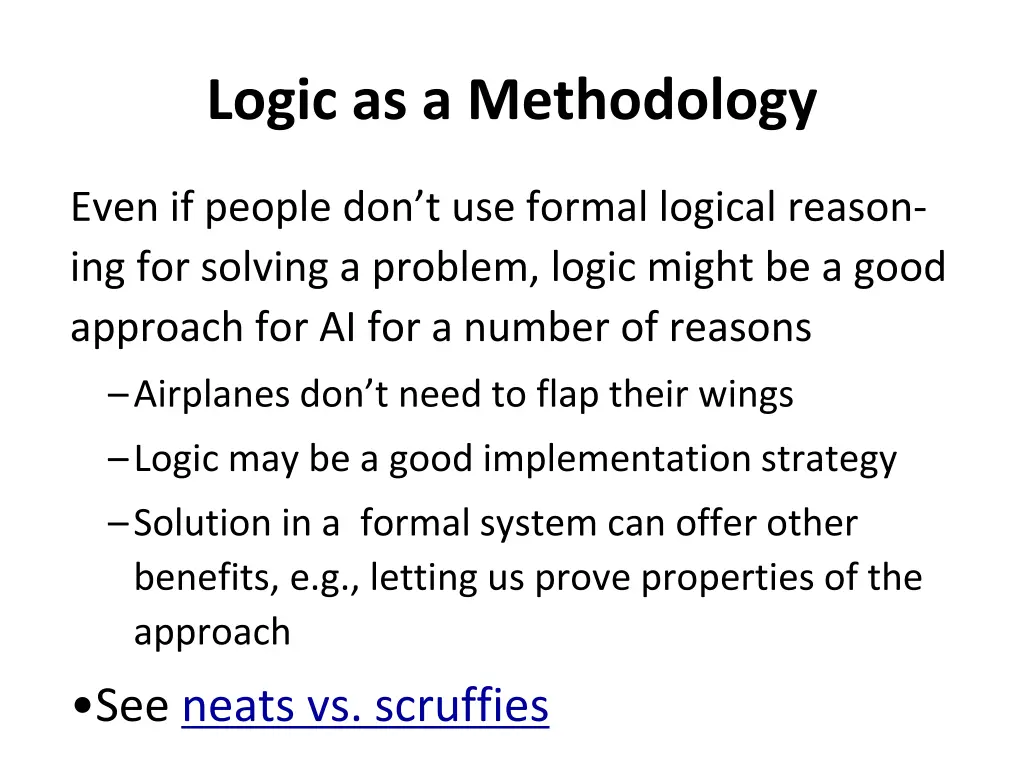 Logic as a Methodology

Even if people don't use formal logical reasoning for solving a problem, logic might be a good approach for AI for a number of reasons

– Airplanes don't need to flap their wings
– Logic may be a good implementation strategy
– Solution in a formal system can offer other benefits, e.g., letting us prove properties of the approach

• See neats vs. scruffies